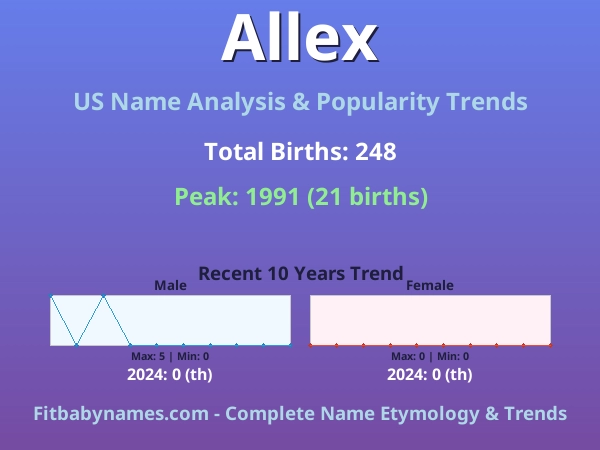 Allex

US Name Analysis & Popularity Trends

Total Births: 248

Peak: 1991 (21 births)

Recent 10 Years Trend

Male

Max: 5 | Min: 0

2024: 0 (th)

Female

Max: 0 | Min: 0

2024: 0 (th)

Fitbabynames.com - Complete Name Etymology & Trends